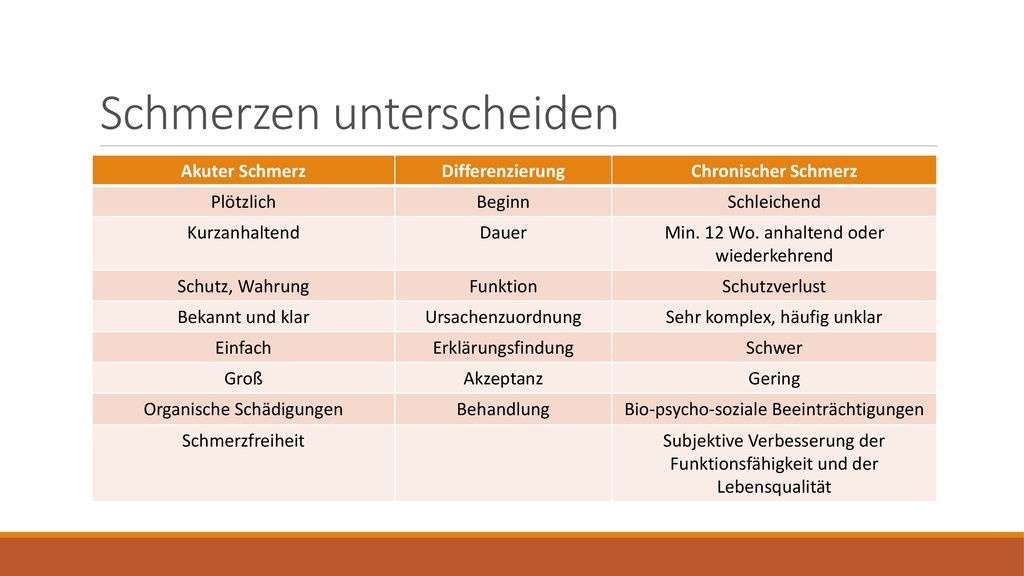 Schmerzen unterscheiden

| Akuter Schmerz | Differenzierung | Chronischer Schmerz |
|---|---|---|
| Plötzlich | Beginn | Schleichend |
| Kurzanhaltend | Dauer | Min. 12 Wo. anhaltend oder wiederkehrend |
| Schutz, Wahrung | Funktion | Schutzverlust |
| Bekannt und klar | Ursachenzuordnung | Sehr komplex, häufig unklar |
| Einfach | Erklärungsfindung | Schwer |
| Groß | Akzeptanz | Gering |
| Organische Schädigungen | Behandlung | Bio-psycho-soziale Beeinträchtigungen |
| Schmerzfreiheit | | Subjektive Verbesserung der Funktionsfähigkeit und der Lebensqualität |